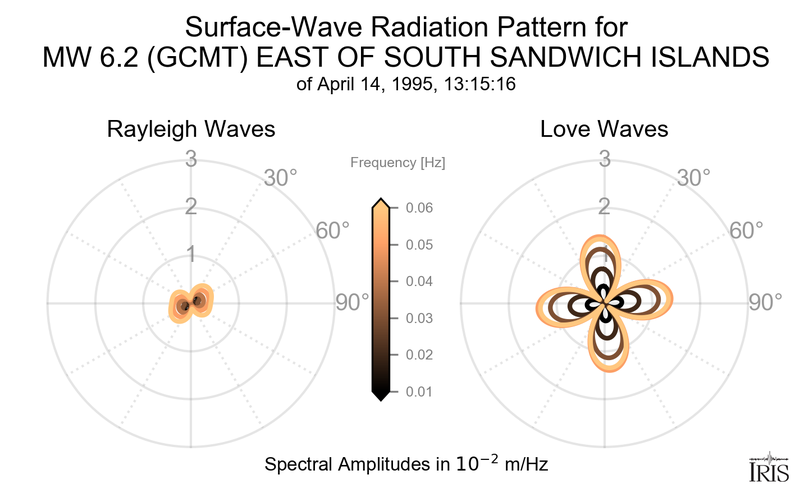 Surface-Wave Radiation Pattern for
MW 6.2 (GCMT) EAST OF SOUTH SANDWICH ISLANDS
of April 14, 1995, 13:15:16

Rayleigh Waves

3
2
1
30°
60°
90°

Frequency [Hz]
0.06
0.05
0.04
0.03
0.02
0.01

Love Waves

3
2
1
30°
60°
90°

Spectral Amplitudes in $10^{-2}$ m/Hz

IRIS